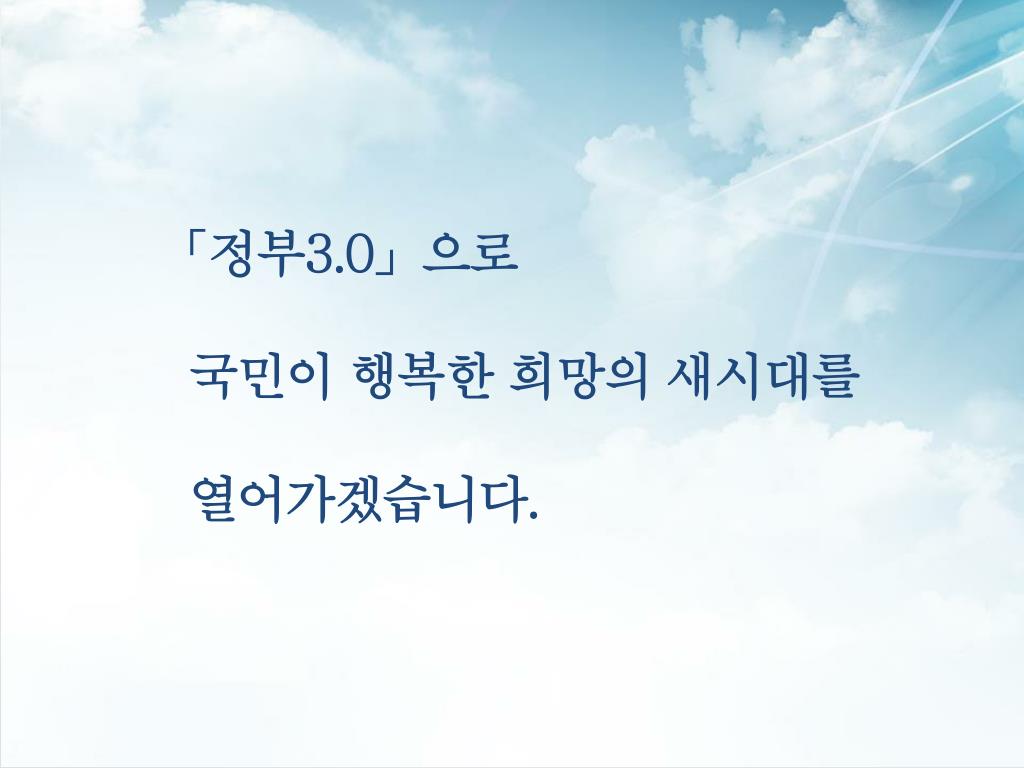 「정부3.0」으로

국민이 행복한 희망의 새시대를

열어가겠습니다.